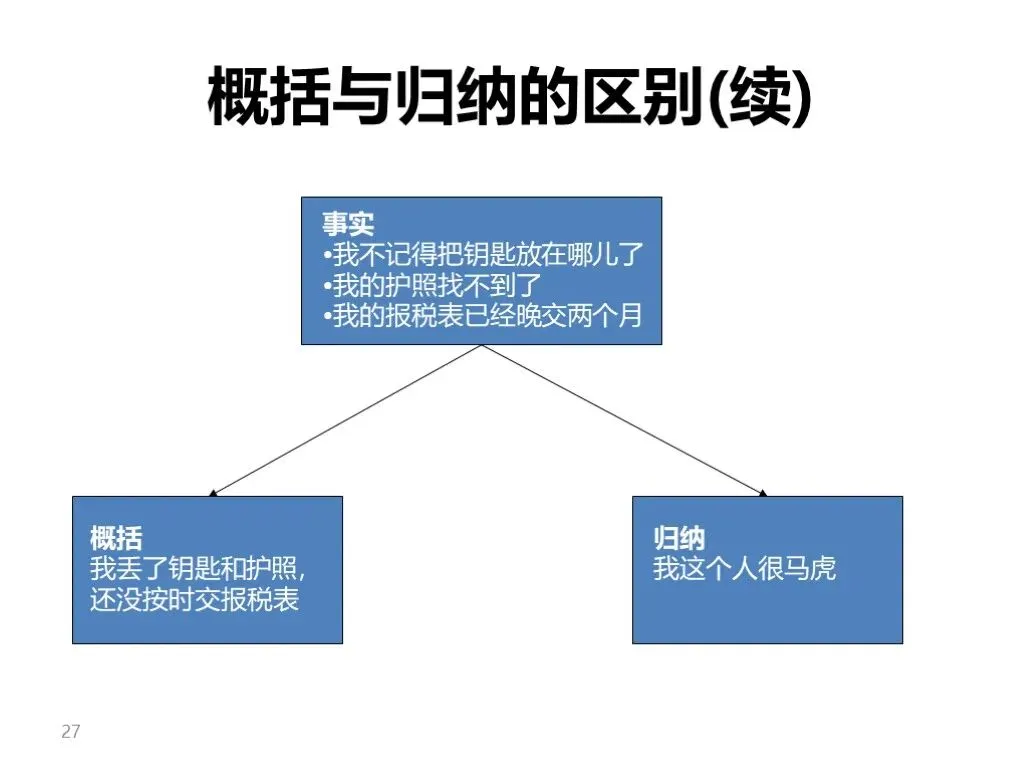 概括与归纳的区别(续)

事实
•我不记得把钥匙放在哪儿了
•我的护照找不到了
•我的报税表已经晚交两个月

概括
我丢了钥匙和护照，还没按时交报税表

归纳
我这个人很马虎

27